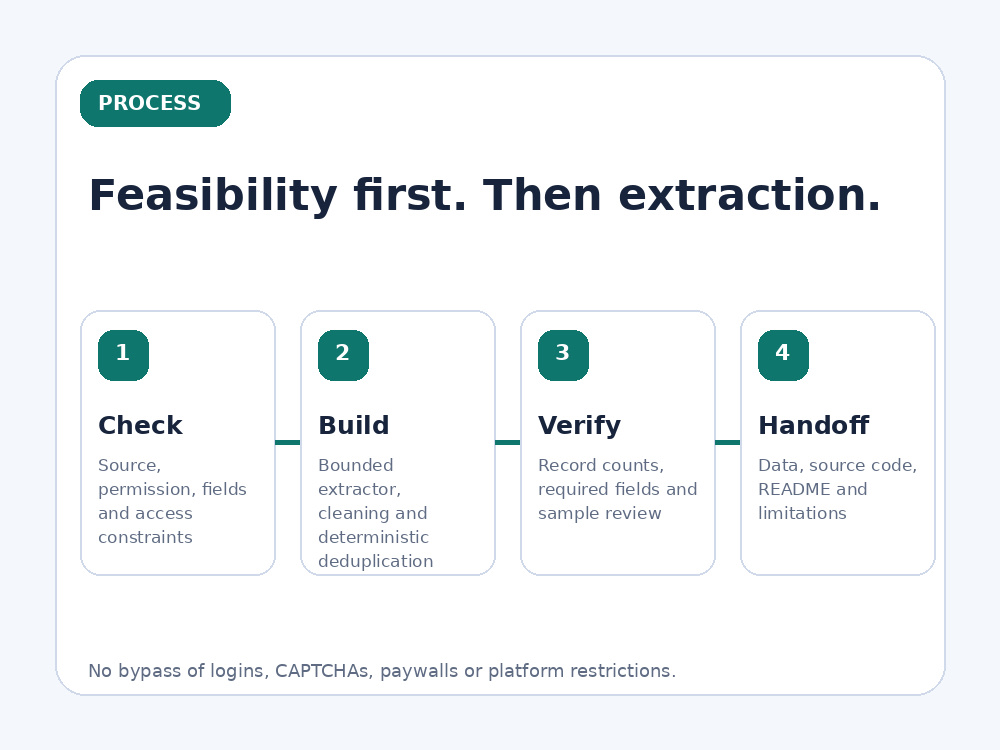 PROCESS

Feasibility first. Then extraction.

1

Check

Source, permission, fields and access constraints

2

Build

Bounded extractor, cleaning and deterministic deduplication

3

Verify

Record counts, required fields and sample review

4

Handoff

Data, source code, README and limitations

No bypass of logins, CAPTCHAs, paywalls or platform restrictions.